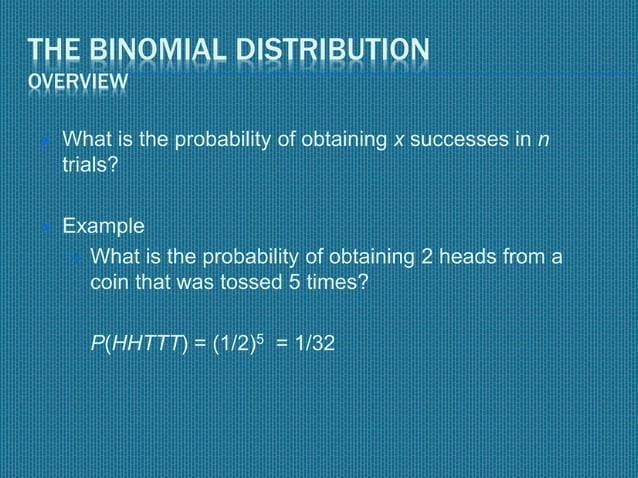 THE BINOMIAL DISTRIBUTION
OVERVIEW

What is the probability of obtaining $x$ successes in $n$ trials?

Example

What is the probability of obtaining 2 heads from a coin that was tossed 5 times?

$P(HHTTT) = (1/2)^5 = 1/32$